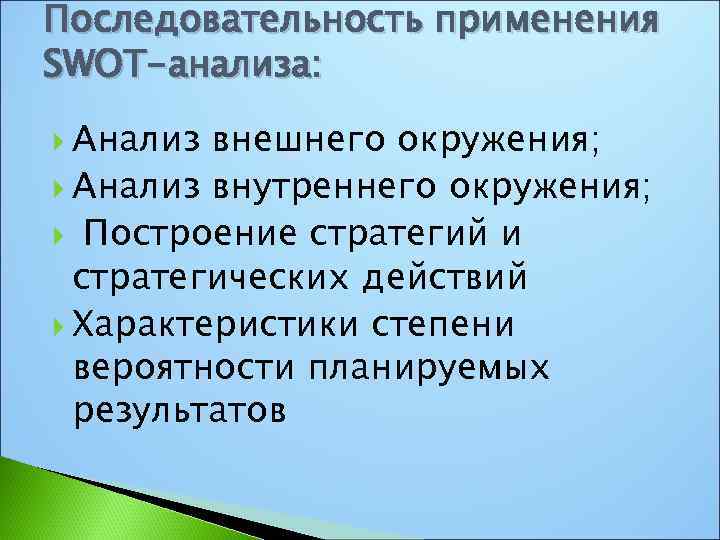 Последовательность применения SWOT-анализа:

Анализ внешнего окружения;
Анализ внутреннего окружения;
Построение стратегий и стратегических действий
Характеристики степени вероятности планируемых результатов